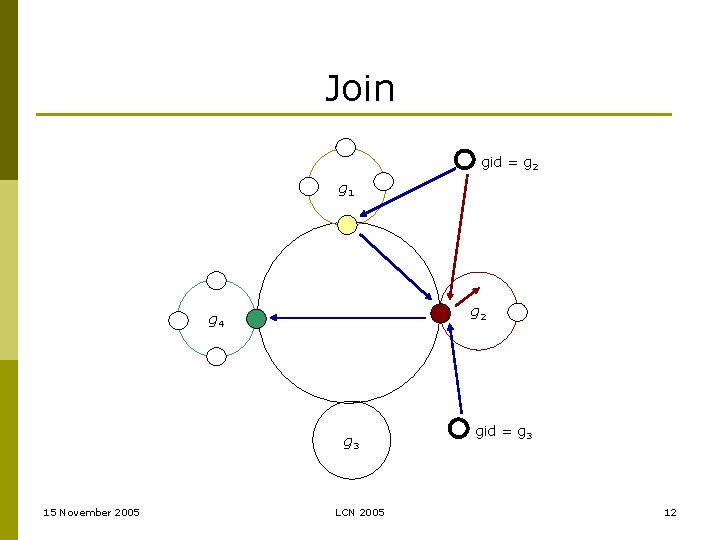 Join

gid = $g_2$

$g_1$

$g_4$

$g_2$

$g_3$

gid = $g_3$

15 November 2005

LCN 2005

12